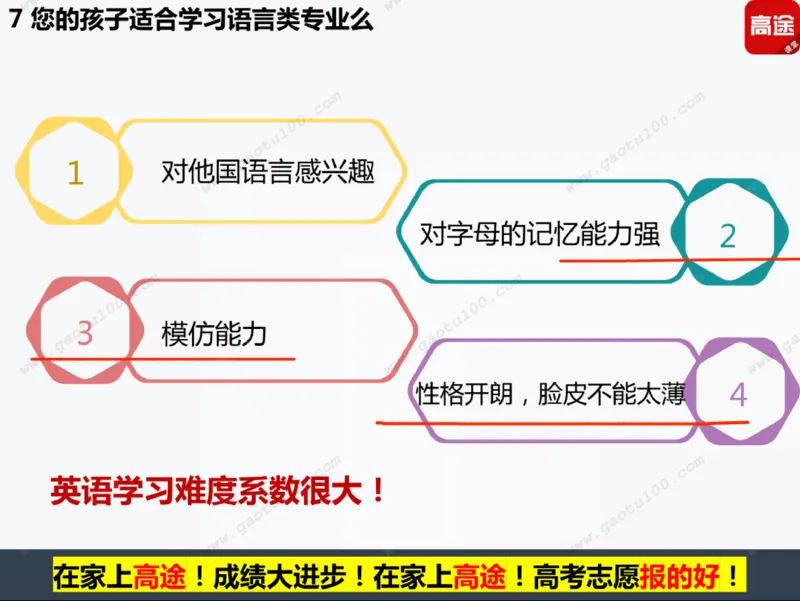 7 您的孩子适合学习语言类专业么

高途

1 对他国语言感兴趣

对字母的记忆能力强 2

3 模仿能力

性格开朗，脸皮不能太薄 4

英语学习难度系数很大！

www.gaotu100.com

在家上高途！成绩大进步！在家上高途！高考志愿报的好！